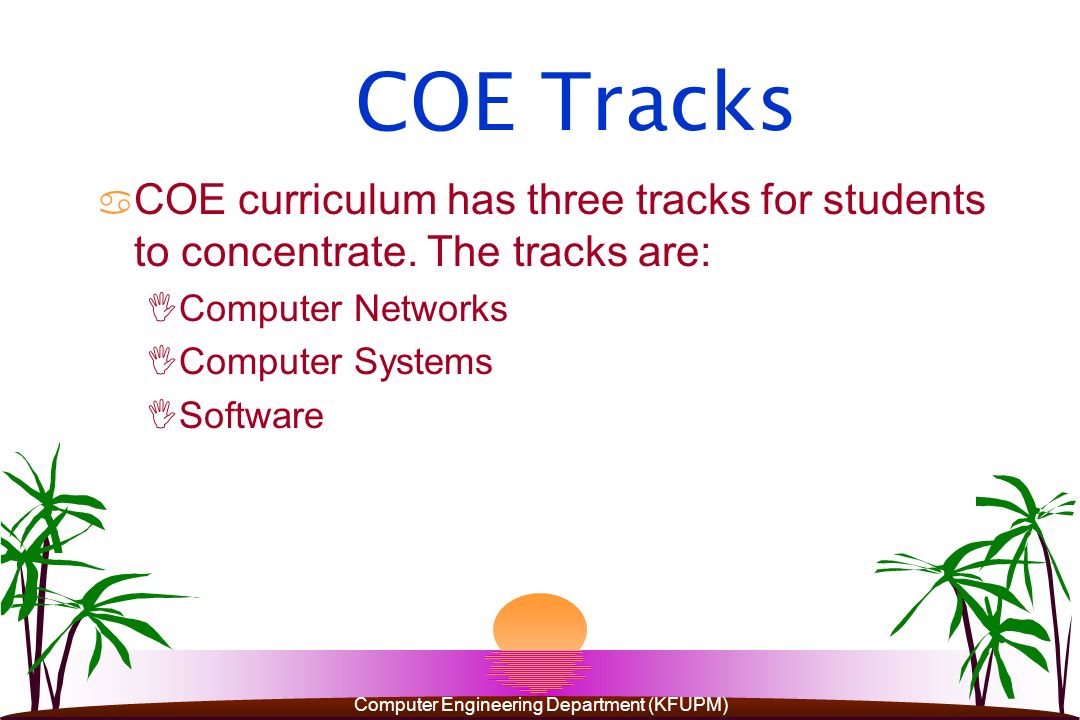 COE Tracks

COE curriculum has three tracks for students to concentrate. The tracks are:

Computer Networks

Computer Systems

Software

Computer Engineering Department (KFUPM)